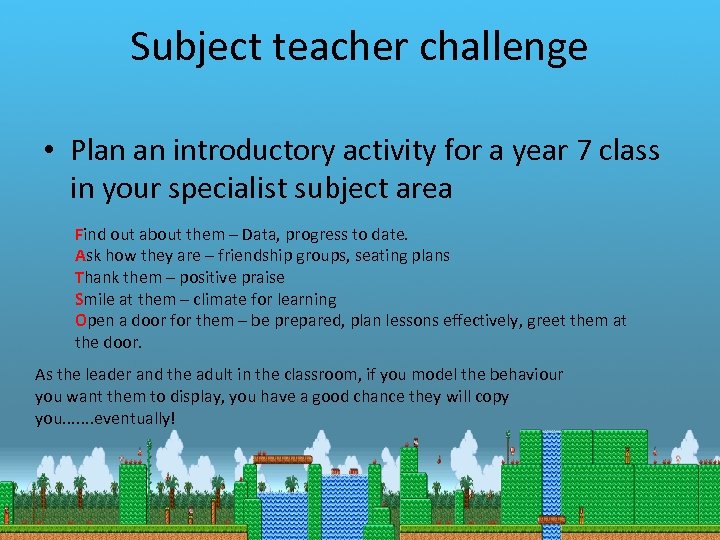 Subject teacher challenge

• Plan an introductory activity for a year 7 class in your specialist subject area

Find out about them – Data, progress to date.
Ask how they are – friendship groups, seating plans
Thank them – positive praise
Smile at them – climate for learning
Open a door for them – be prepared, plan lessons effectively, greet them at the door.

As the leader and the adult in the classroom, if you model the behaviour you want them to display, you have a good chance they will copy you.......eventually!